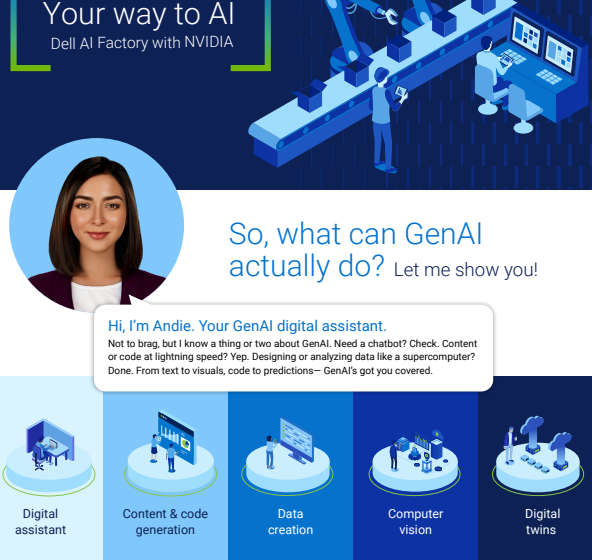 Your way to AI
Dell AI Factory with NVIDIA

So, what can GenAI actually do? Let me show you!

Hi, I'm Andie. Your GenAI digital assistant.
Not to brag, but I know a thing or two about GenAI. Need a chatbot? Check. Content or code at lightning speed? Yep. Designing or analyzing data like a supercomputer? Done. From text to visuals, code to predictions— GenAI's got you covered.

Digital assistant

Content & code generation

Data creation

Computer vision

Digital twins